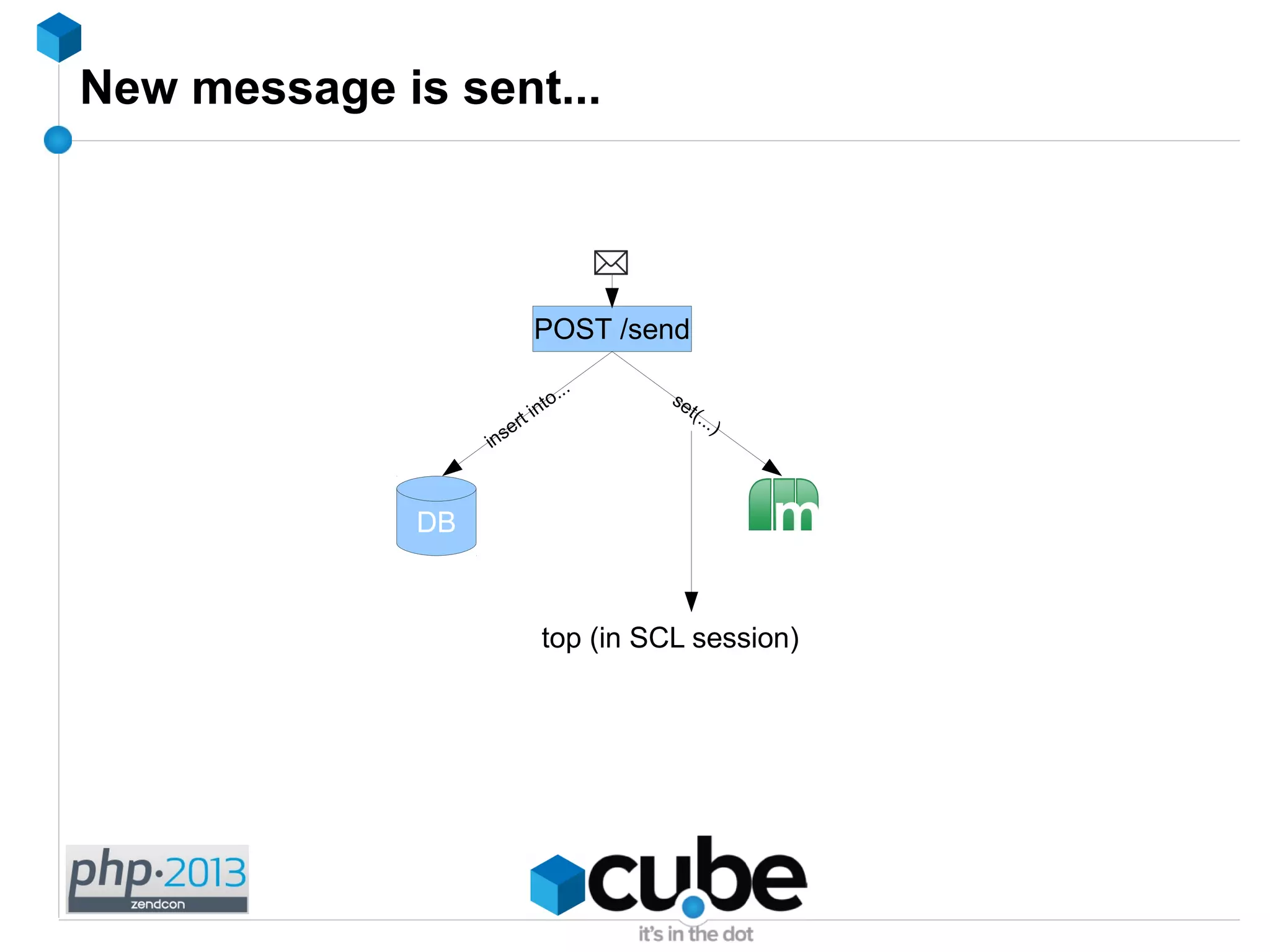 New message is sent...

POST /send

insert into...

set(...)

DB

m

top (in SCL session)

php·2013
zendcon

cube
it's in the dot